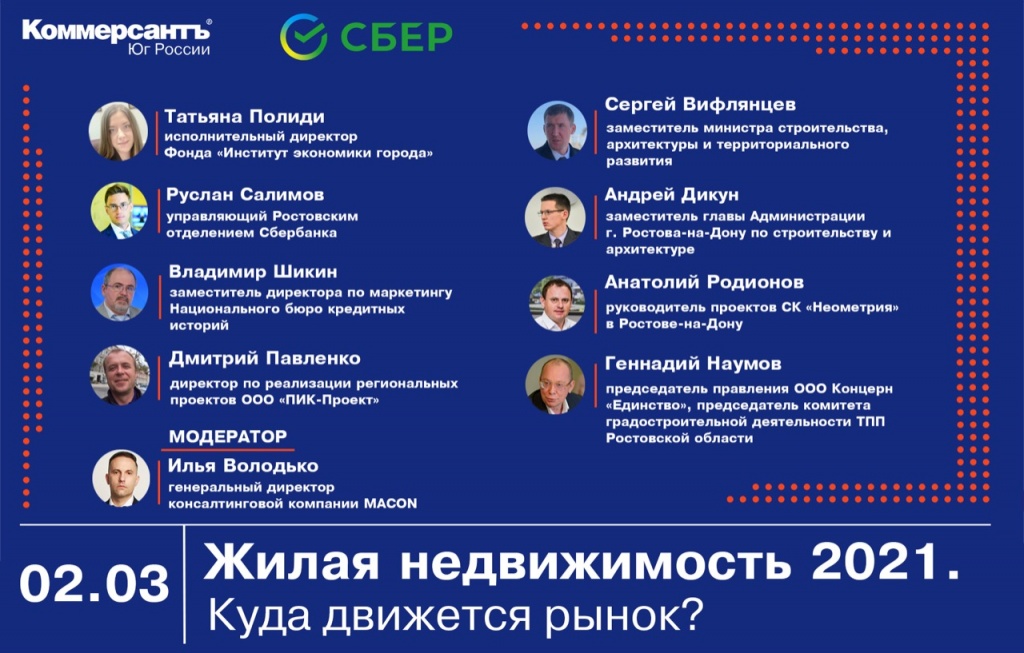 Коммерсантъ
Юг России

СБЕР

Татьяна Полиди
исполнительный директор Фонда «Институт экономики города»

Руслан Салимов
управляющий Ростовским отделением Сбербанка

Владимир Шикин
заместитель директора по маркетингу Национального бюро кредитных историй

Дмитрий Павленко
директор по реализации региональных проектов ООО «ПИК-Проект»

МОДЕРАТОР

Илья Володько
генеральный директор консалтинговой компании MACON

Сергей Вифлянцев
заместитель министра строительства, архитектуры и территориального развития

Андрей Дикун
заместитель главы Администрации г. Ростова-на-Дону по строительству и архитектуре

Анатолий Родионов
руководитель проектов СК «Неометрия» в Ростове-на-Дону

Геннадий Наумов
председатель правления ООО Концерн «Единство», председатель комитета градостроительной деятельности ТПП Ростовской области

02.03

Жилая недвижимость 2021.
Куда движется рынок?